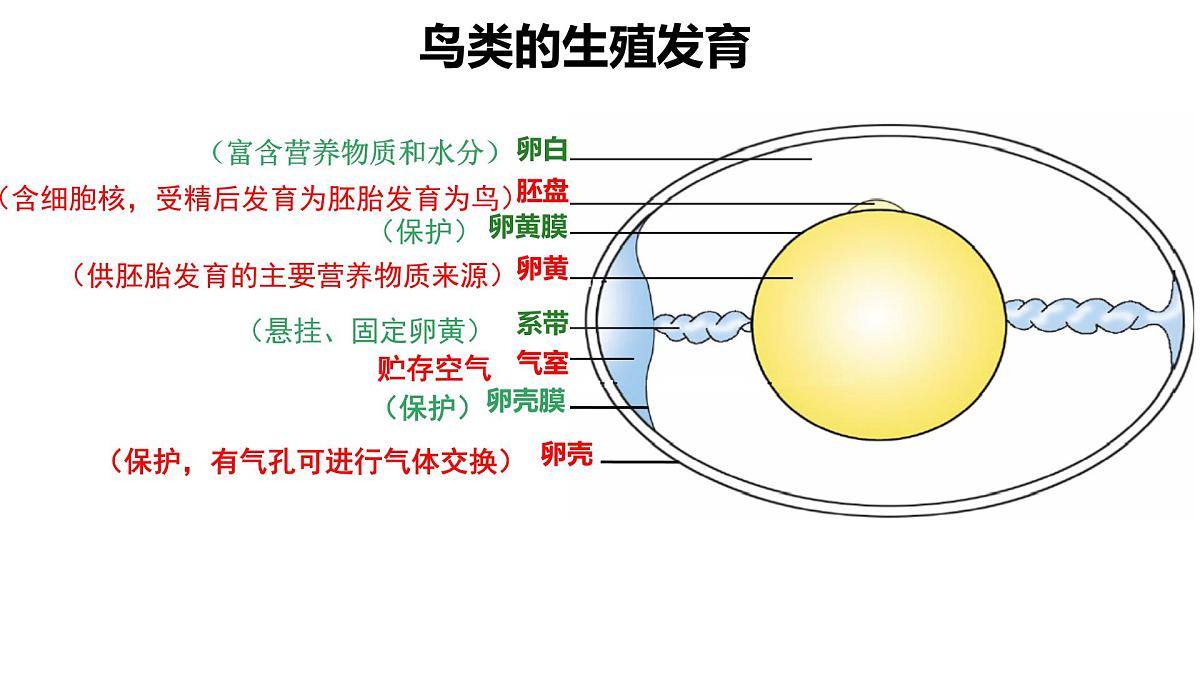 鸟类的生殖发育

（富含营养物质和水分）卵白
（含细胞核，受精后发育为胚胎发育为鸟）胚盘
（保护）卵黄膜
（供胚胎发育的主要营养物质来源）卵黄
（悬挂、固定卵黄）系带
贮存空气 气室
（保护）卵壳膜
（保护，有气孔可进行气体交换）卵壳